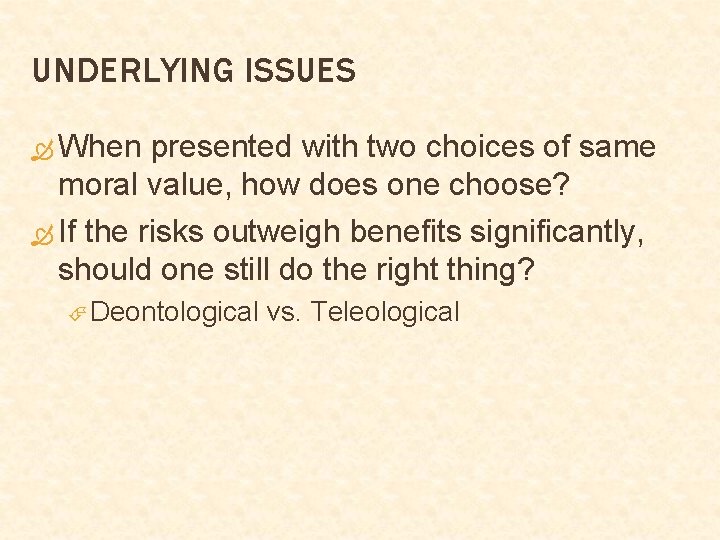 UNDERLYING ISSUES

When presented with two choices of same moral value, how does one choose?

If the risks outweigh benefits significantly, should one still do the right thing?

Deontological vs. Teleological